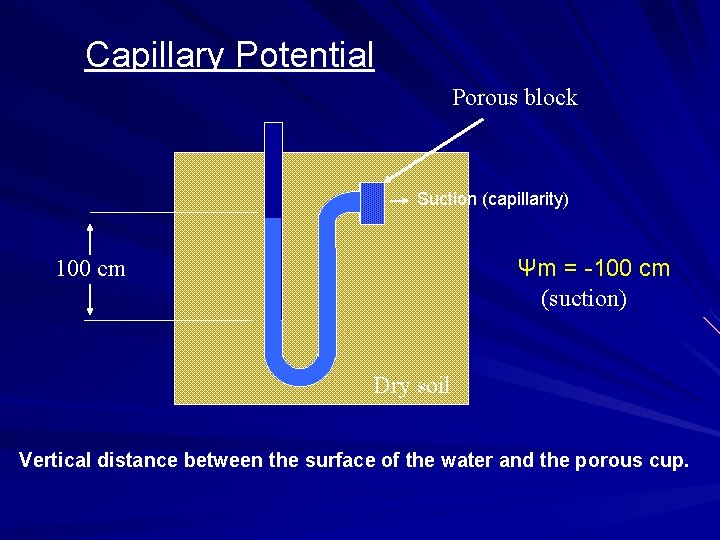 Capillary Potential

Porous block

Suction (capillarity)

100 cm

Ψm = -100 cm
(suction)

Dry soil

Vertical distance between the surface of the water and the porous cup.